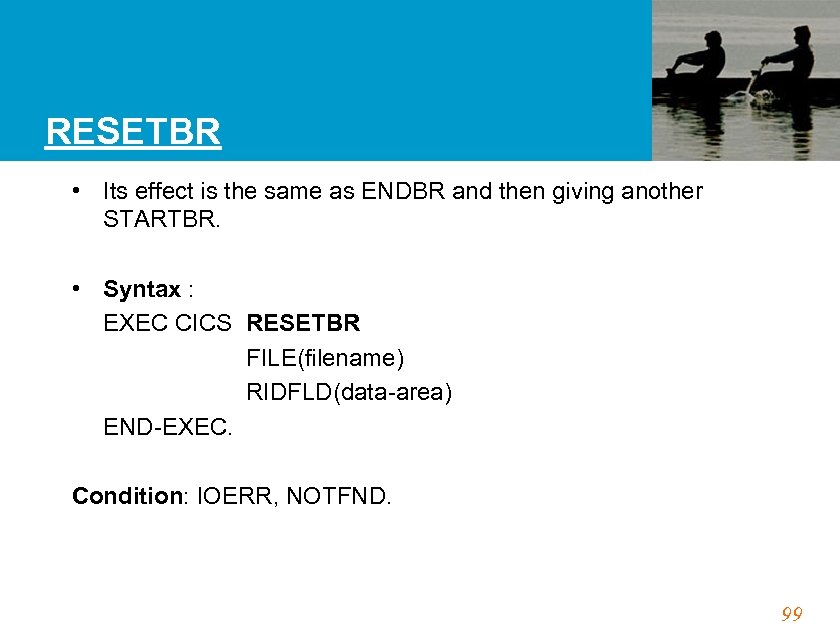 RESETBR

• Its effect is the same as ENDBR and then giving another STARTBR.

• Syntax :
EXEC CICS RESETBR
FILE(filename)
RIDFLD(data-area)
END-EXEC.

Condition: IOERR, NOTFND.

99